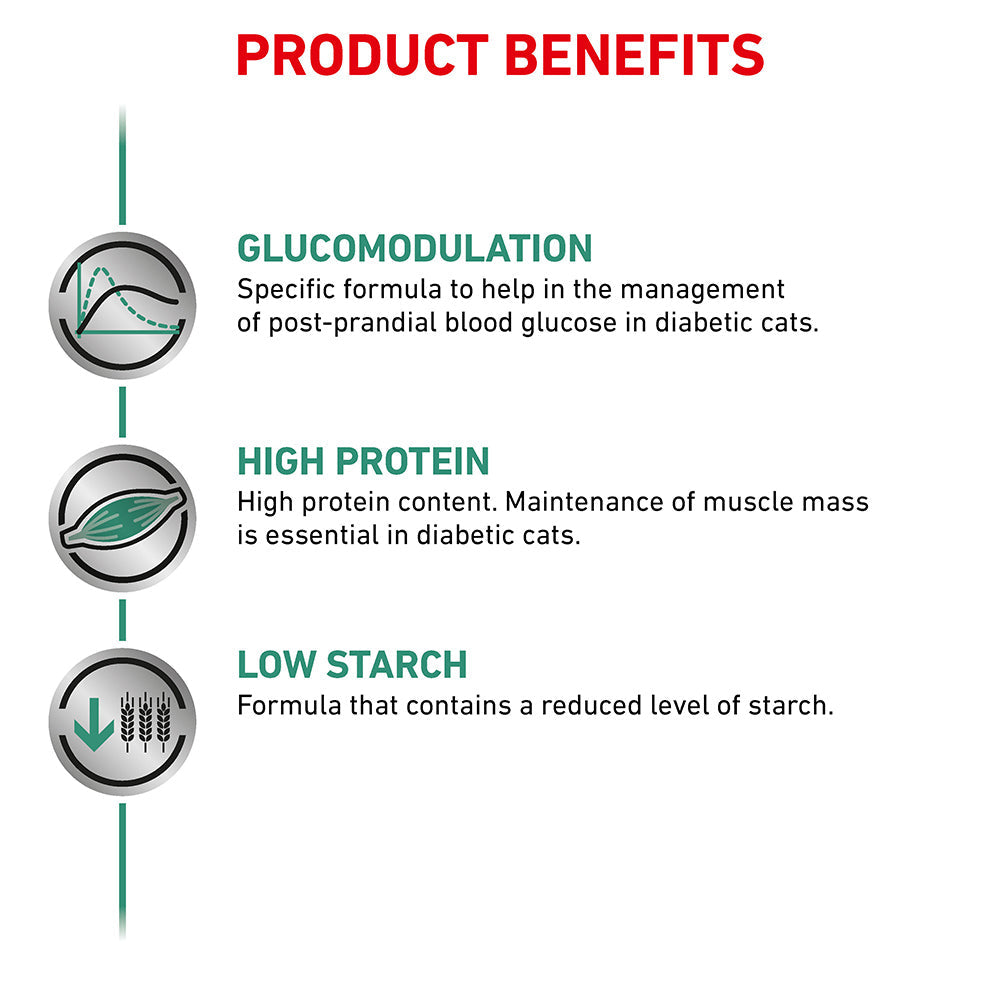 PRODUCT BENEFITS

GLUCOMODULATION
Specific formula to help in the management of post-prandial blood glucose in diabetic cats.

HIGH PROTEIN
High protein content. Maintenance of muscle mass is essential in diabetic cats.

LOW STARCH
Formula that contains a reduced level of starch.